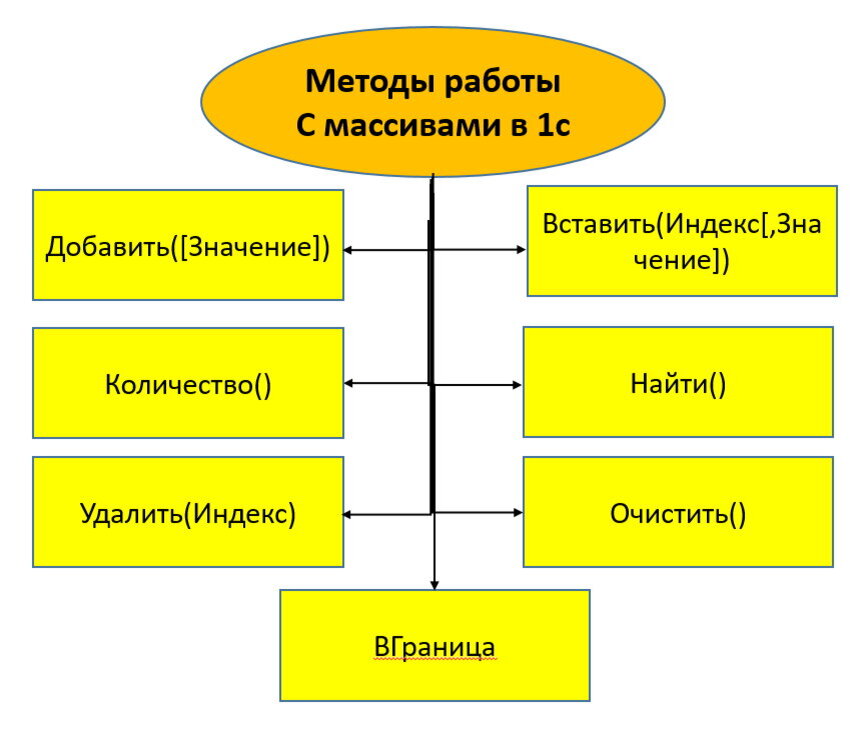 Методы работы
С массивами в 1с

Добавить([Значение])

Вставить(Индекс[,Значение])

Количество()

Найти()

Удалить(Индекс)

Очистить()

ВГраница